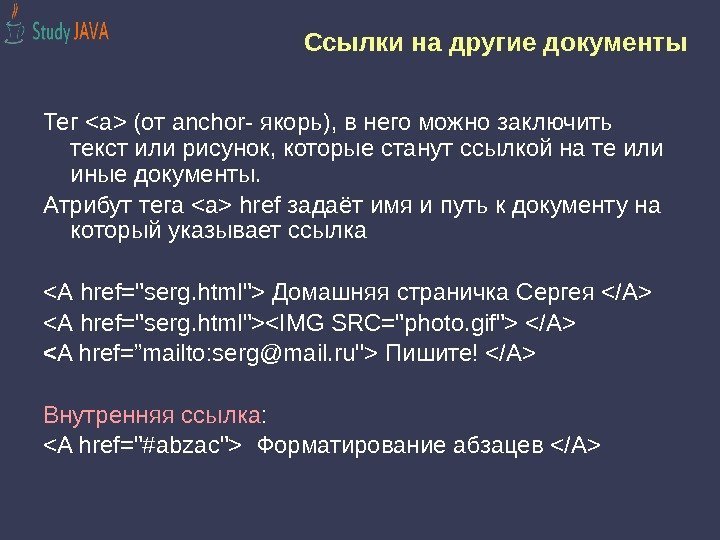 Study JAVA

Ссылки на другие документы

Тег <a> (от anchor- якорь), в него можно заключить текст или рисунок, которые станут ссылкой на те или иные документы.

Атрибут тега <a> href задаёт имя и путь к документу на который указывает ссылка

<A href="serg.html"> Домашняя страничка Сергея </A>

<A href="serg.html"><IMG SRC="photo.gif"> </A>

<A href="mailto:serg@mail.ru"> Пишите! </A>

Внутренняя ссылка:

<A href="#abzac"> Форматирование абзацев </A>